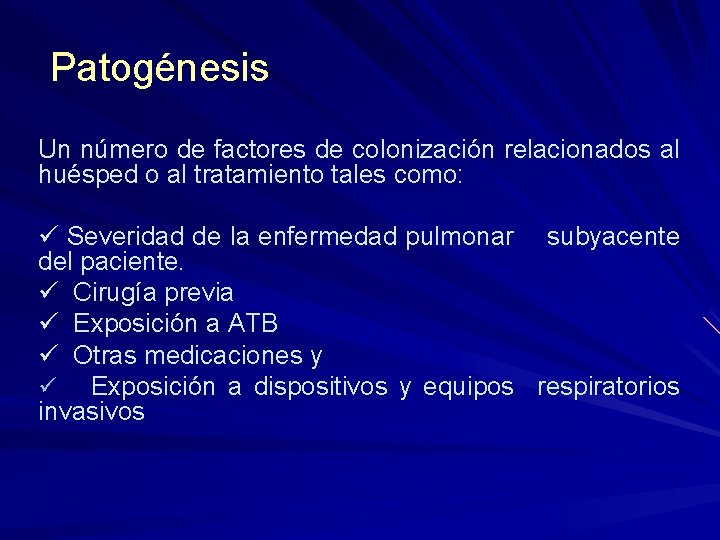 Patogénesis

Un número de factores de colonización relacionados al huésped o al tratamiento tales como:

✓ Severidad de la enfermedad pulmonar subyacente del paciente.
✓ Cirugía previa
✓ Exposición a ATB
✓ Otras medicaciones y
✓ Exposición a dispositivos y equipos respiratorios invasivos